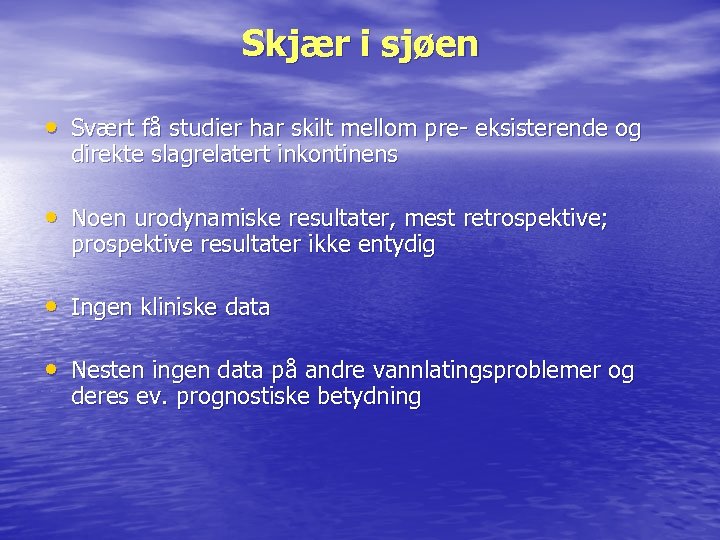 Skjær i sjøen

• Svært få studier har skilt mellom pre- eksisterende og direkte slagrelatert inkontinens

• Noen urodynamiske resultater, mest retrospektive; prospektive resultater ikke entydig

• Ingen kliniske data

• Nesten ingen data på andre vannlatingsproblemer og deres ev. prognostiske betydning